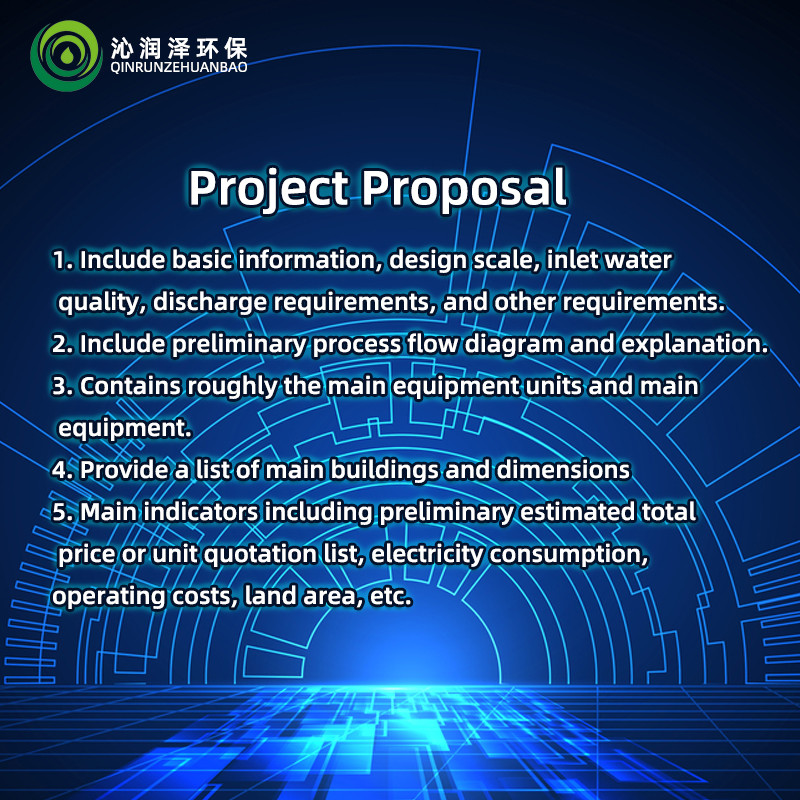 沁润泽环保
QINRUNZEHUANBAO

Project Proposal

1. Include basic information, design scale, inlet water quality, discharge requirements, and other requirements.
2. Include preliminary process flow diagram and explanation.
3. Contains roughly the main equipment units and main equipment.
4. Provide a list of main buildings and dimensions
5. Main indicators including preliminary estimated total price or unit quotation list, electricity consumption, operating costs, land area, etc.